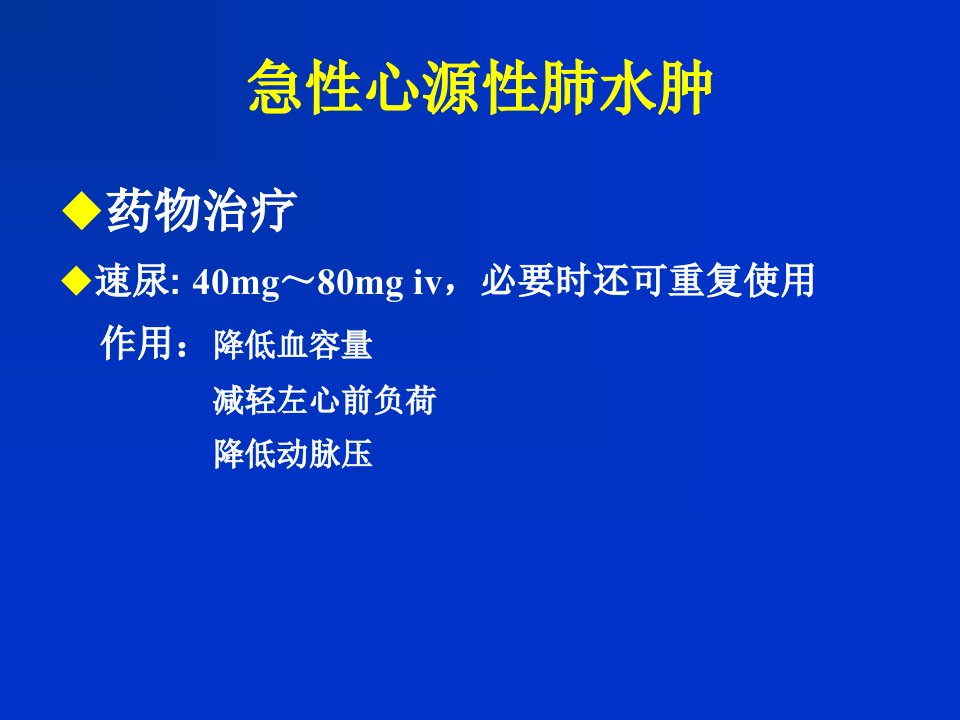 急性心源性肺水肿

◆药物治疗

◆速尿: 40mg～80mg iv，必要时还可重复使用

作用：降低血容量
减轻左心前负荷
降低动脉压